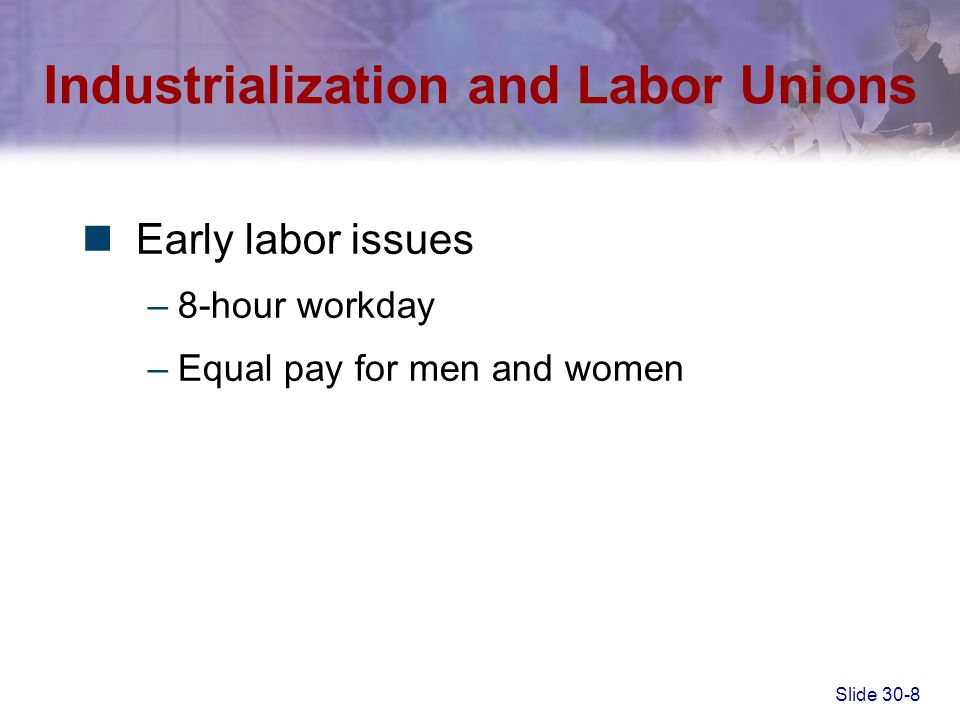 Industrialization and Labor Unions

Early labor issues

– 8-hour workday

– Equal pay for men and women

Slide 30-8